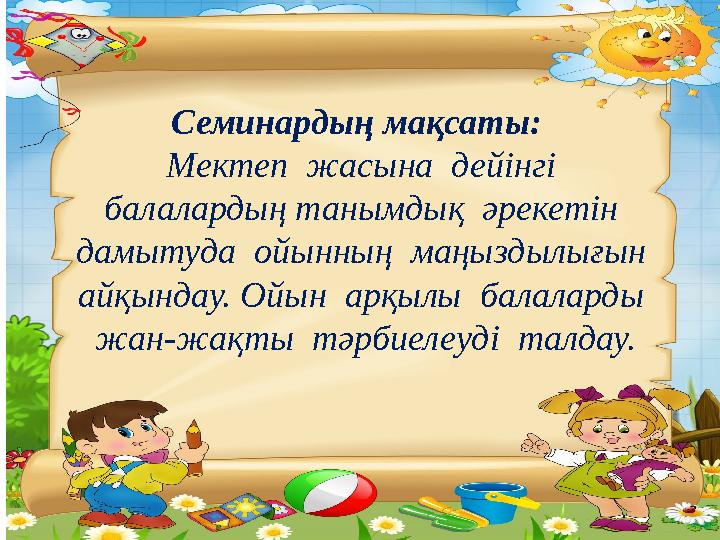 Семинардың мақсаты:
Мектеп жасына дейінгі балалардың танымдық әрекетін дамытуда ойынның маңыздылығын айқындау. Ойын арқылы балаларды жан-жақты тәрбиелеуді талдау.